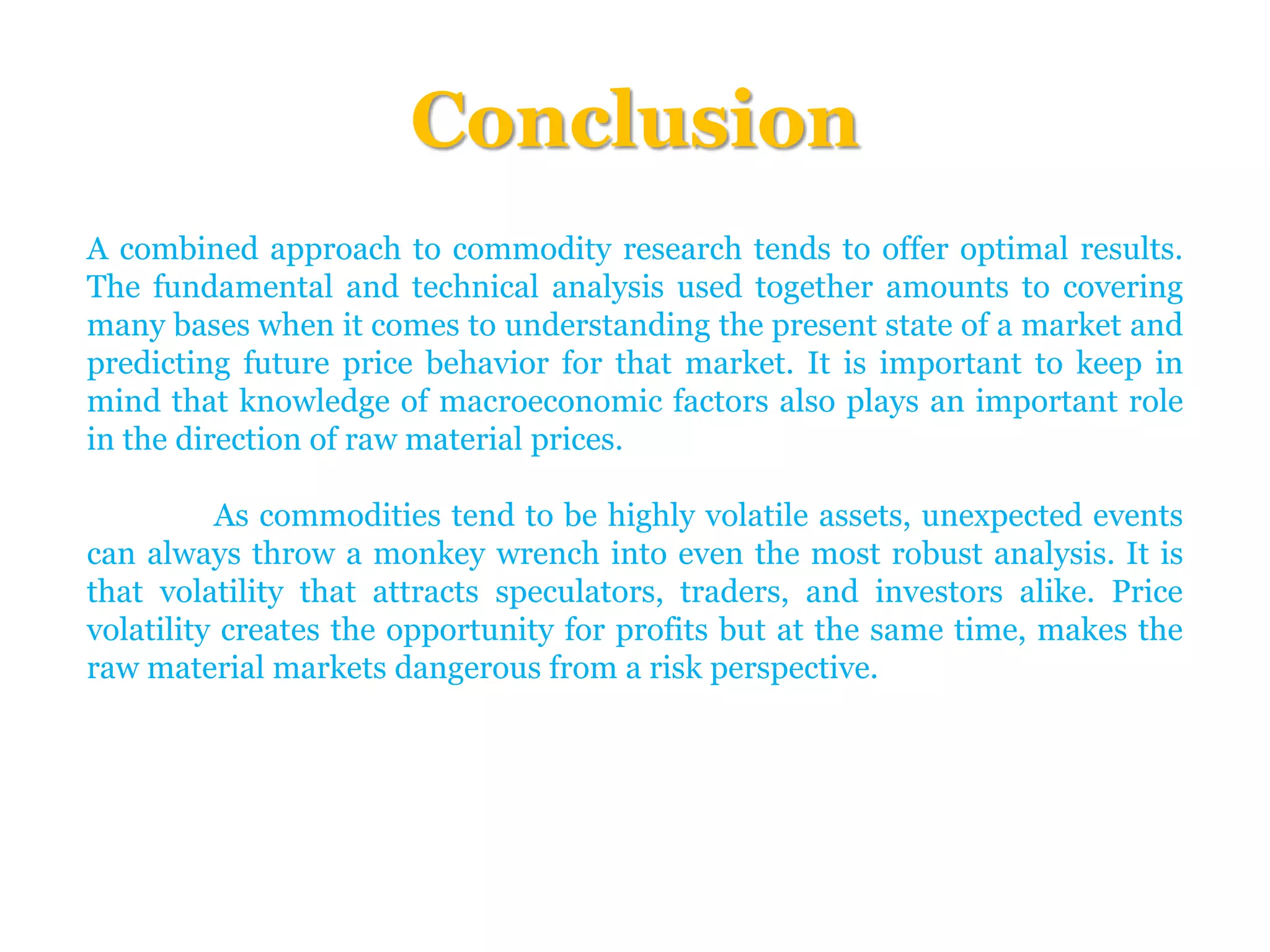 Conclusion

A combined approach to commodity research tends to offer optimal results. The fundamental and technical analysis used together amounts to covering many bases when it comes to understanding the present state of a market and predicting future price behavior for that market. It is important to keep in mind that knowledge of macroeconomic factors also plays an important role in the direction of raw material prices.

As commodities tend to be highly volatile assets, unexpected events can always throw a monkey wrench into even the most robust analysis. It is that volatility that attracts speculators, traders, and investors alike. Price volatility creates the opportunity for profits but at the same time, makes the raw material markets dangerous from a risk perspective.